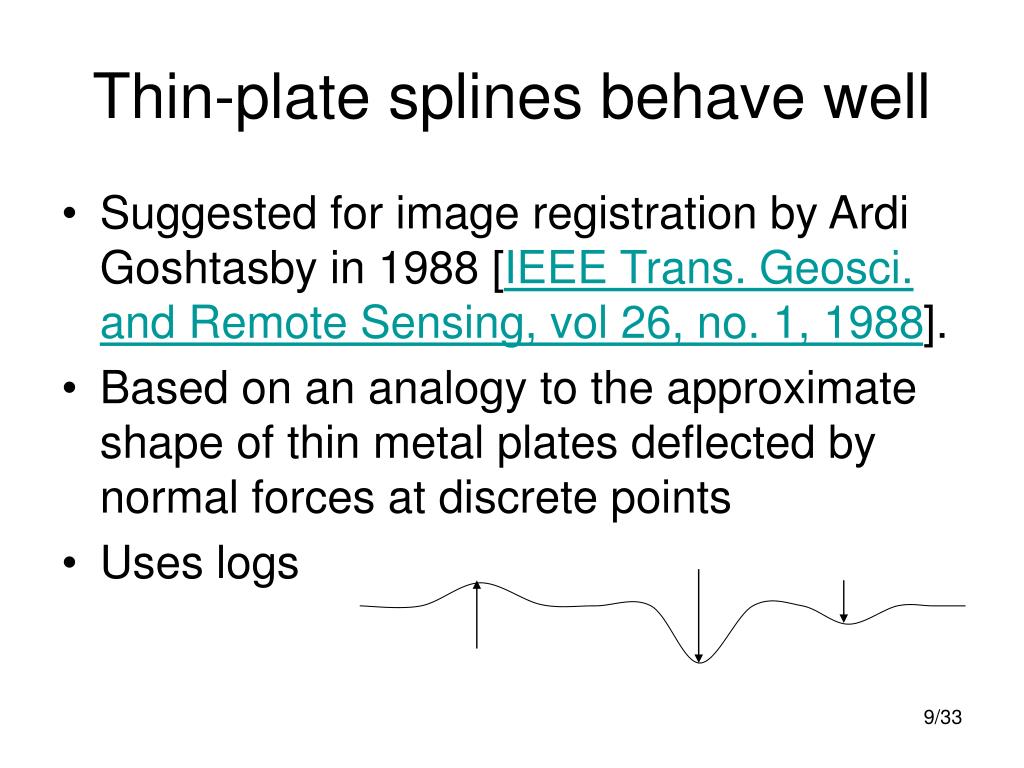 Thin-plate splines behave well

• Suggested for image registration by Ardi Goshtasby in 1988 [IEEE Trans. Geosci. and Remote Sensing, vol 26, no. 1, 1988].
• Based on an analogy to the approximate shape of thin metal plates deflected by normal forces at discrete points
• Uses logs

9/33